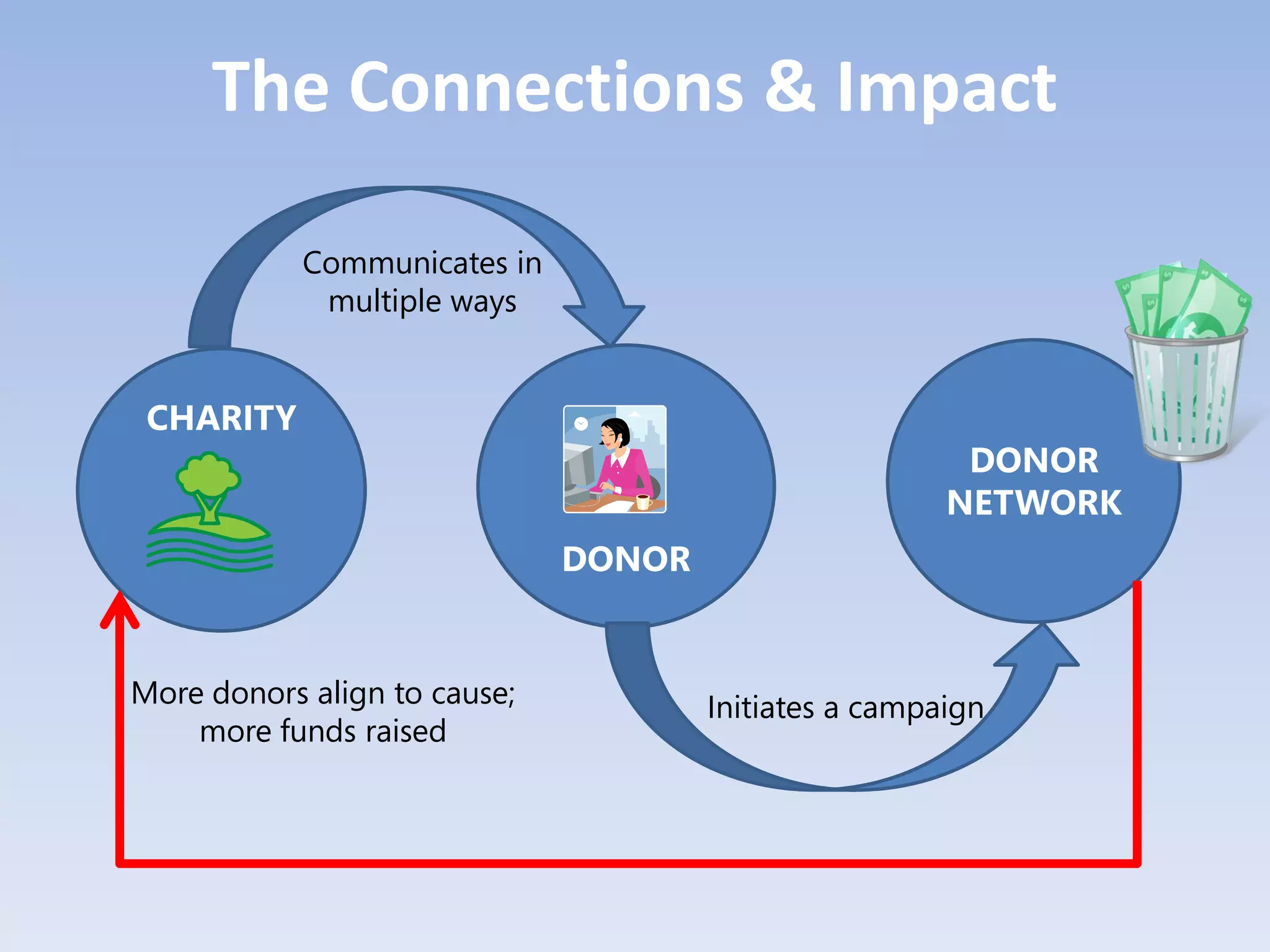 The Connections & Impact

Communicates in multiple ways

CHARITY

DONOR

DONOR NETWORK

More donors align to cause; more funds raised

Initiates a campaign